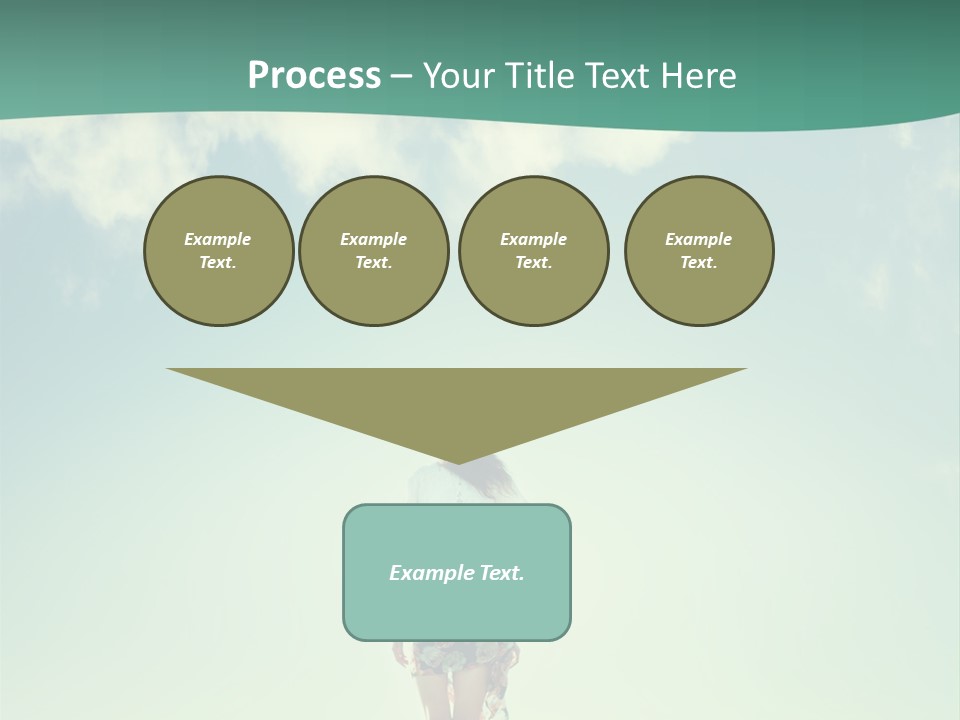 Process – Your Title Text Here

Example Text.

Example Text.

Example Text.

Example Text.

Example Text.